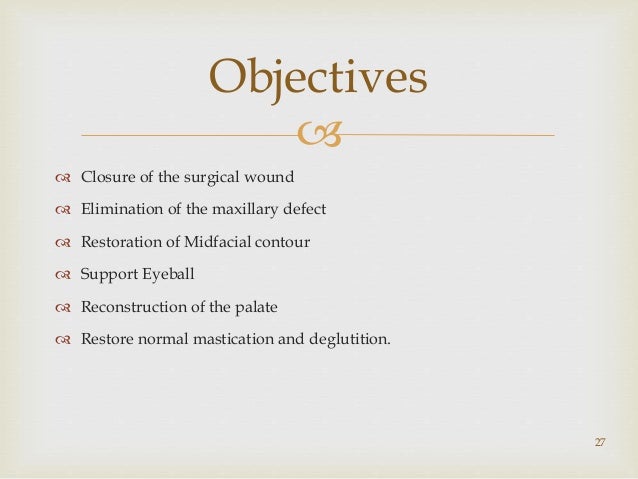 Objectives

Closure of the surgical wound

Elimination of the maxillary defect

Restoration of Midfacial contour

Support Eyeball

Reconstruction of the palate

Restore normal mastication and deglutition.

27